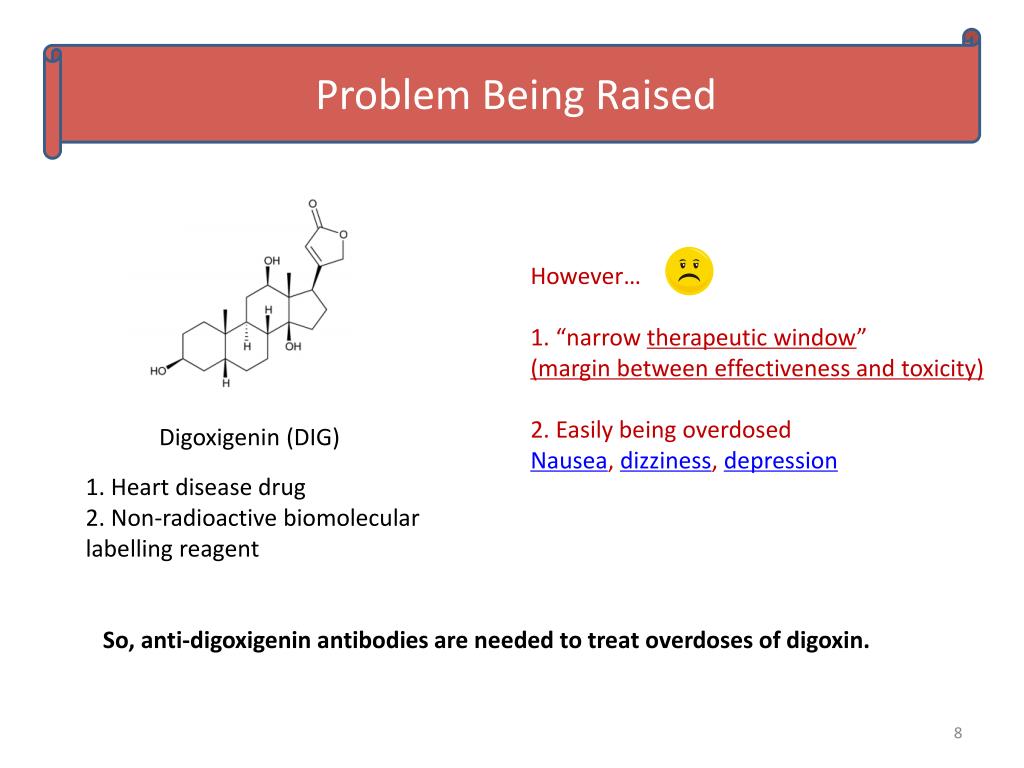 Problem Being Raised

O
O
OH
H
H
H
OH
HO
H

Digoxigenin (DIG)

1. Heart disease drug
2. Non-radioactive biomolecular labelling reagent

However…

1. “narrow therapeutic window”
(margin between effectiveness and toxicity)

2. Easily being overdosed
Nausea, dizziness, depression

So, anti-digoxigenin antibodies are needed to treat overdoses of digoxin.

8